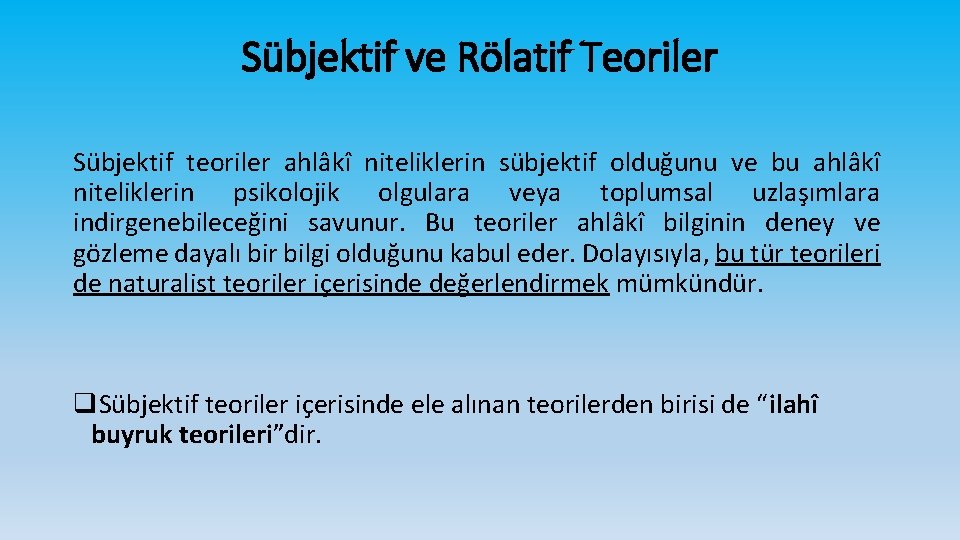 Sübjektif ve Rölatif Teoriler

Sübjektif teoriler ahlâkî niteliklerin sübjektif olduğunu ve bu ahlâkî niteliklerin psikolojik olgulara veya toplumsal uzlaşımlara indirgenebileceğini savunur. Bu teoriler ahlâkî bilginin deney ve gözleme dayalı bir bilgi olduğunu kabul eder. Dolayısıyla, bu tür teorileri de naturalist teoriler içerisinde değerlendirmek mümkündür.

❑ Sübjektif teoriler içerisinde ele alınan teorilerden birisi de “ilahî buyruk teorileri”dir.